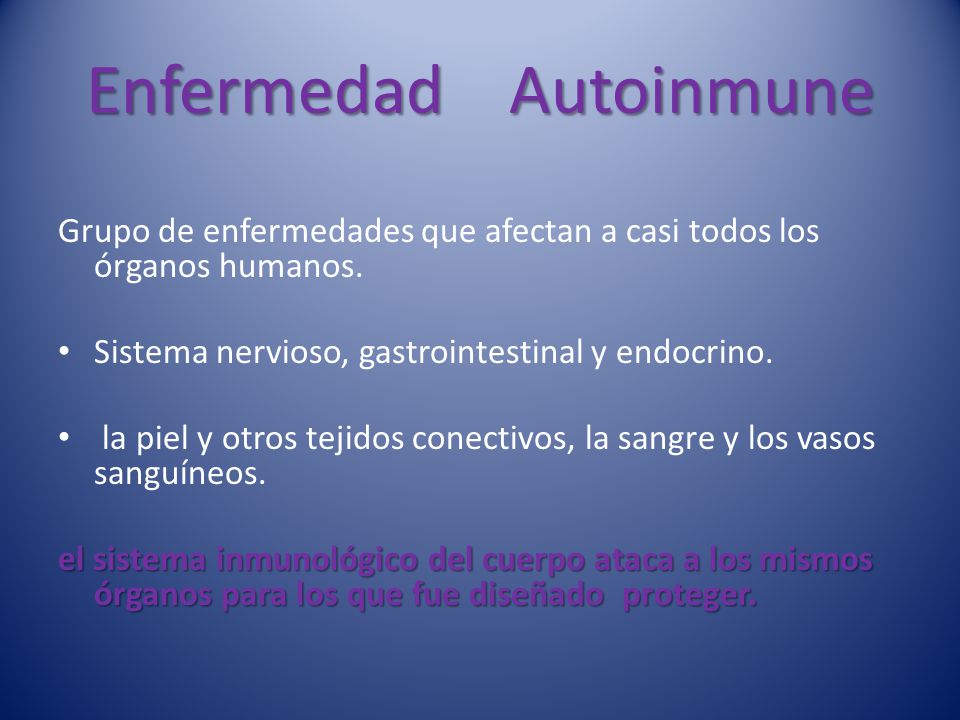 Enfermedad Autoinmune

Grupo de enfermedades que afectan a casi todos los órganos humanos.

• Sistema nervioso, gastrointestinal y endocrino.

• la piel y otros tejidos conectivos, la sangre y los vasos sanguíneos.

el sistema inmunológico del cuerpo ataca a los mismos órganos para los que fue diseñado proteger.